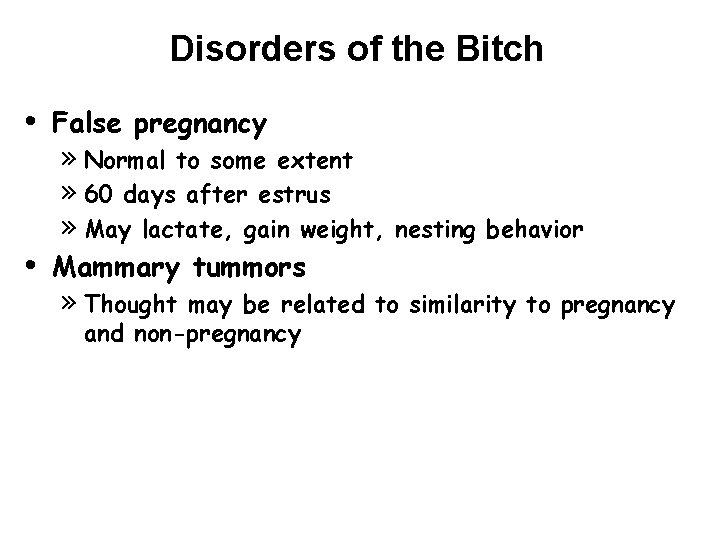 Disorders of the Bitch

• False pregnancy
» Normal to some extent
» 60 days after estrus
» May lactate, gain weight, nesting behavior

• Mammary tummors
» Thought may be related to similarity to pregnancy and non-pregnancy